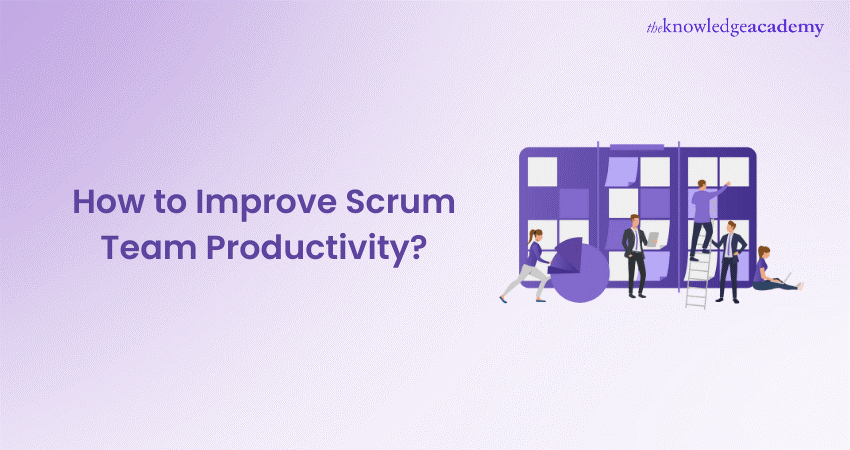 theknowledgeacademy

How to Improve Scrum Team Productivity?